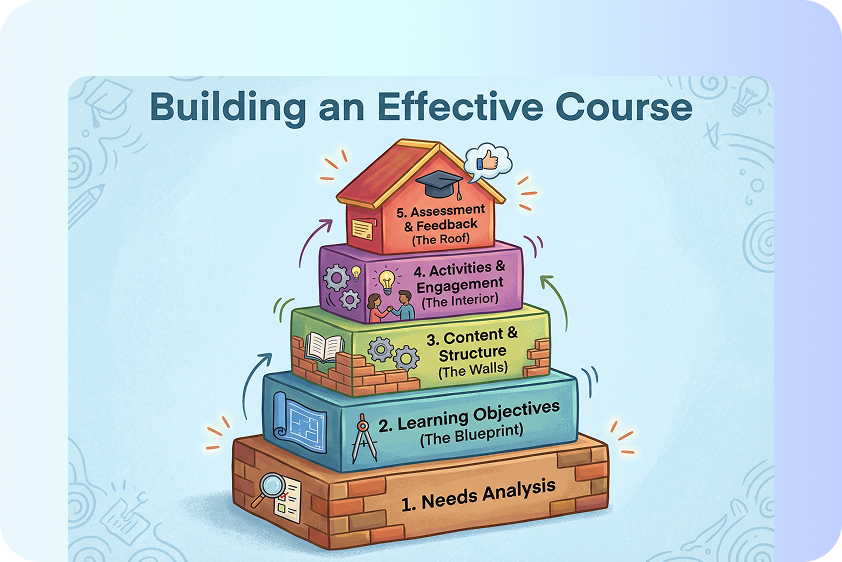 Building an Effective Course

5. Assessment & Feedback (The Roof)

4. Activities & Engagement (The Interior)

3. Content & Structure (The Walls)

2. Learning Objectives (The Blueprint)

1. Needs Analysis